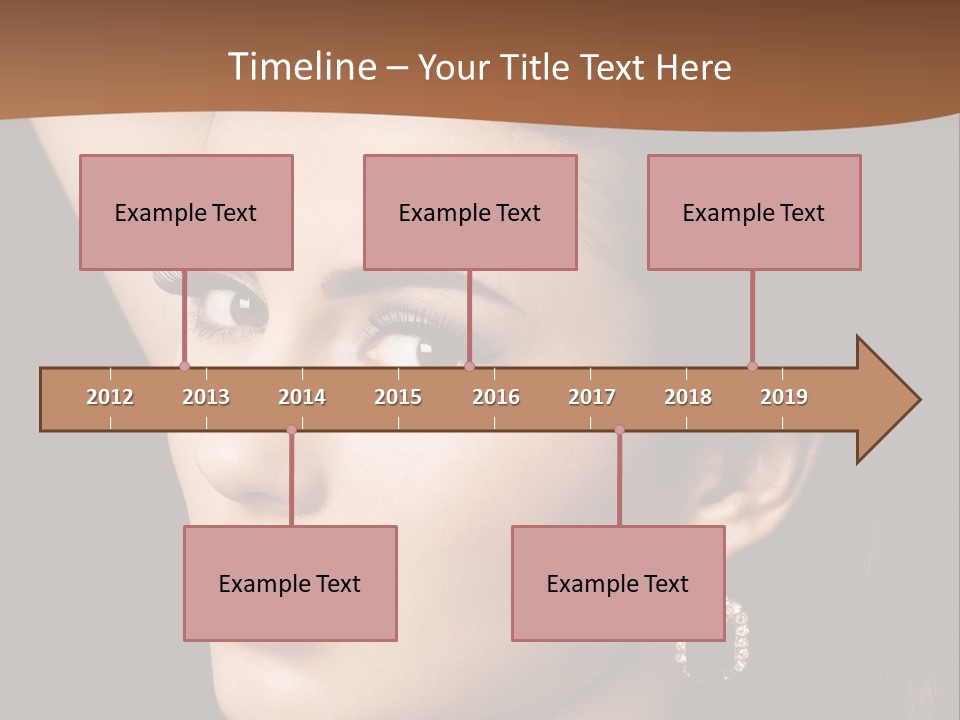 Timeline – Your Title Text Here

Example Text

Example Text

Example Text

2012 2013 2014 2015 2016 2017 2018 2019

Example Text

Example Text